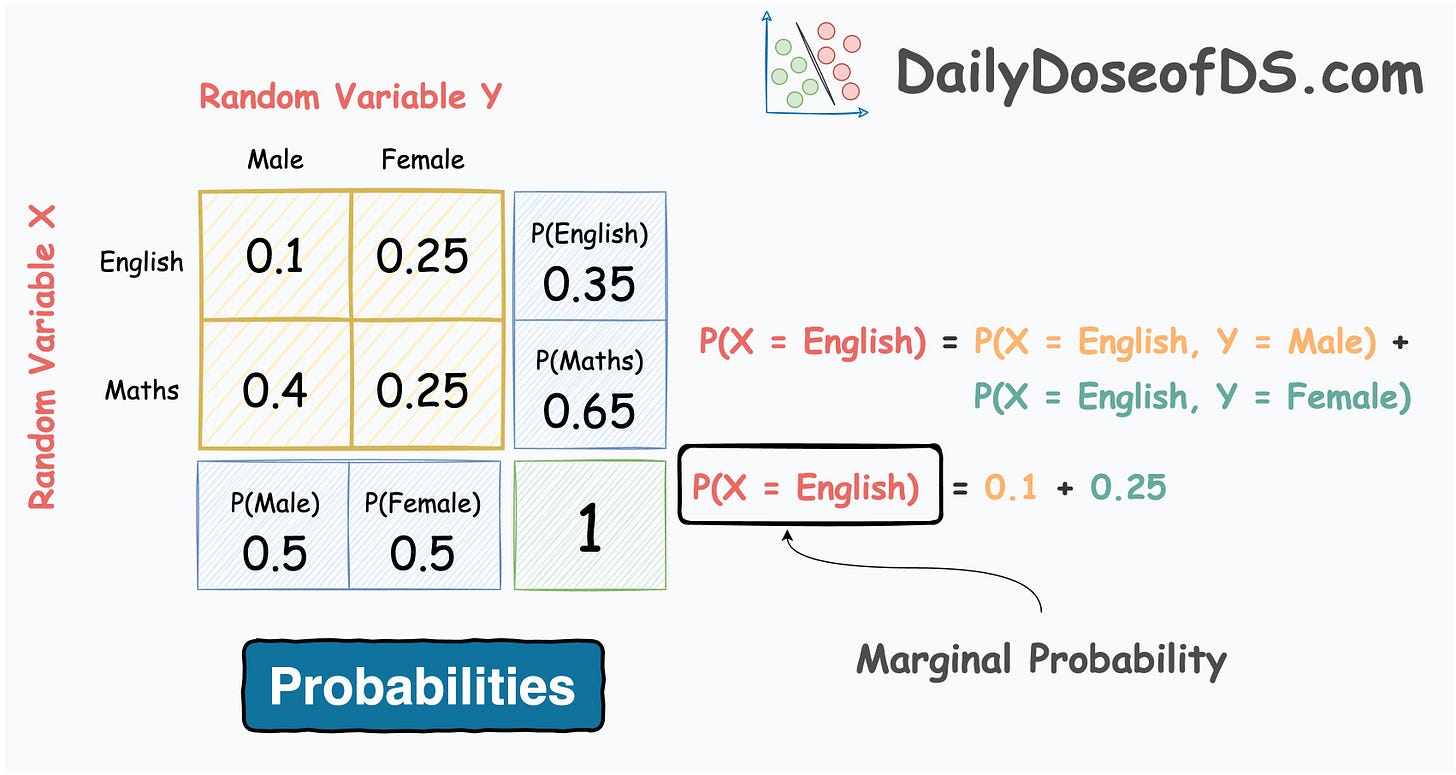 DailyDoseofDS.com

Random Variable Y

Random Variable X

|  | Male | Female |  |
|---|---|---|---|
| English | 0.1 | 0.25 | P(English) 0.35 |
| Maths | 0.4 | 0.25 | P(Maths) 0.65 |
|  | P(Male) 0.5 | P(Female) 0.5 | 1 |

P(X = English) = P(X = English, Y = Male) + P(X = English, Y = Female)

P(X = English) = 0.1 + 0.25

Marginal Probability

Probabilities